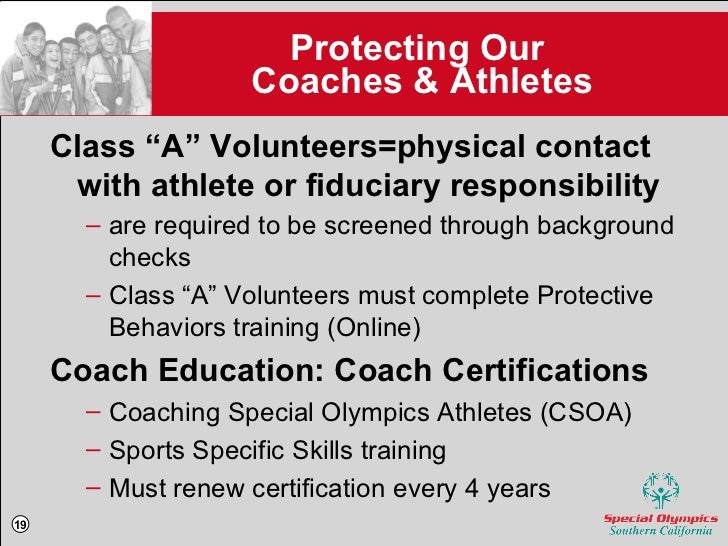 Protecting Our Coaches & Athletes

Class “A” Volunteers=physical contact with athlete or fiduciary responsibility

– are required to be screened through background checks

– Class “A” Volunteers must complete Protective Behaviors training (Online)

Coach Education: Coach Certifications

– Coaching Special Olympics Athletes (CSOA)

– Sports Specific Skills training

– Must renew certification every 4 years

19

Special Olympics
Southern California